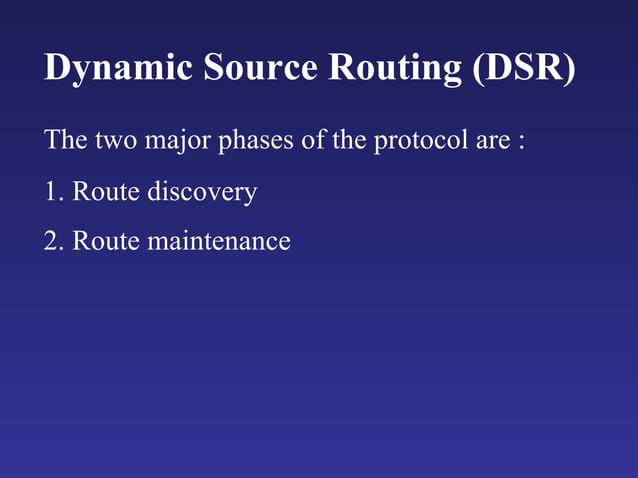 Dynamic Source Routing (DSR)

The two major phases of the protocol are :

1. Route discovery

2. Route maintenance